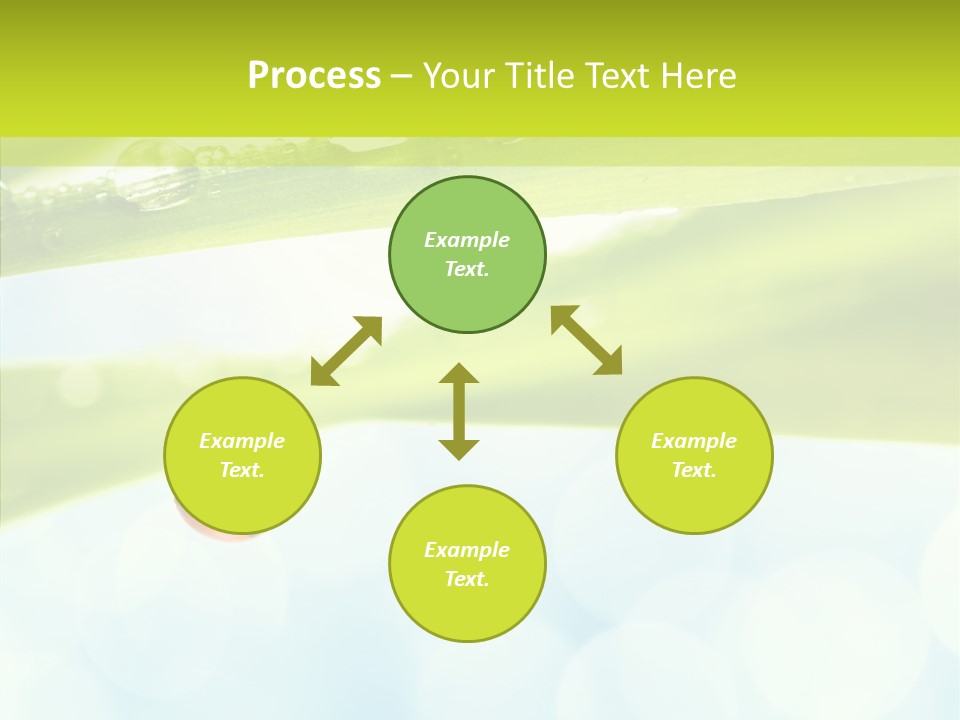 Process – Your Title Text Here

Example Text.

Example Text.

Example Text.

Example Text.